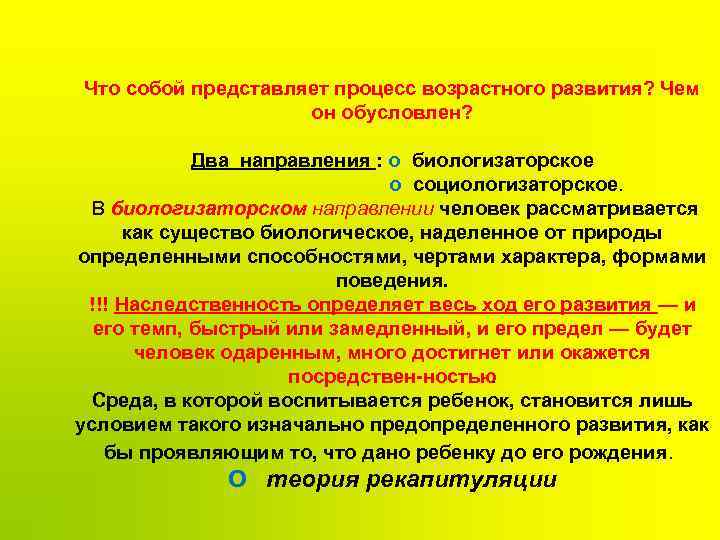 Что собой представляет процесс возрастного развития? Чем он обусловлен?

Два направления : o биологизаторское
o социологизаторское.

В биологизаторском направлении человек рассматривается как существо биологическое, наделенное от природы определенными способностями, чертами характера, формами поведения.

!!! Наследственность определяет весь ход его развития — и его темп, быстрый или замедленный, и его предел — будет человек одаренным, много достигнет или окажется посредствен-ностью

Среда, в которой воспитывается ребенок, становится лишь условием такого изначально предопределенного развития, как бы проявляющим то, что дано ребенку до его рождения.

o теория рекапитуляции